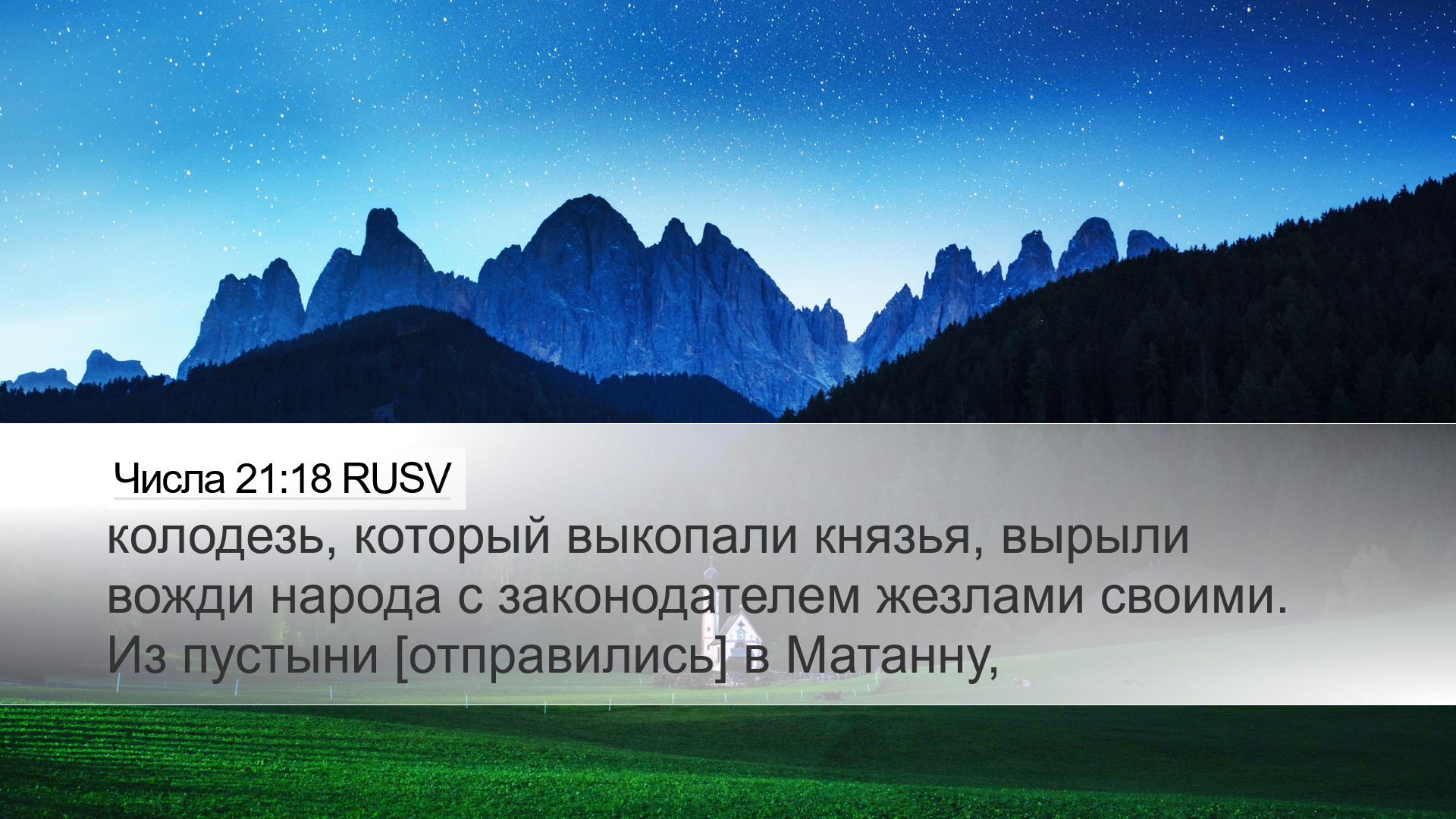 Числа 21:18 RUSV

колодезь, который выкопали князья, вырыли вожди народа с законодателем жезлами своими. Из пустыни [отправились] в Матанну,